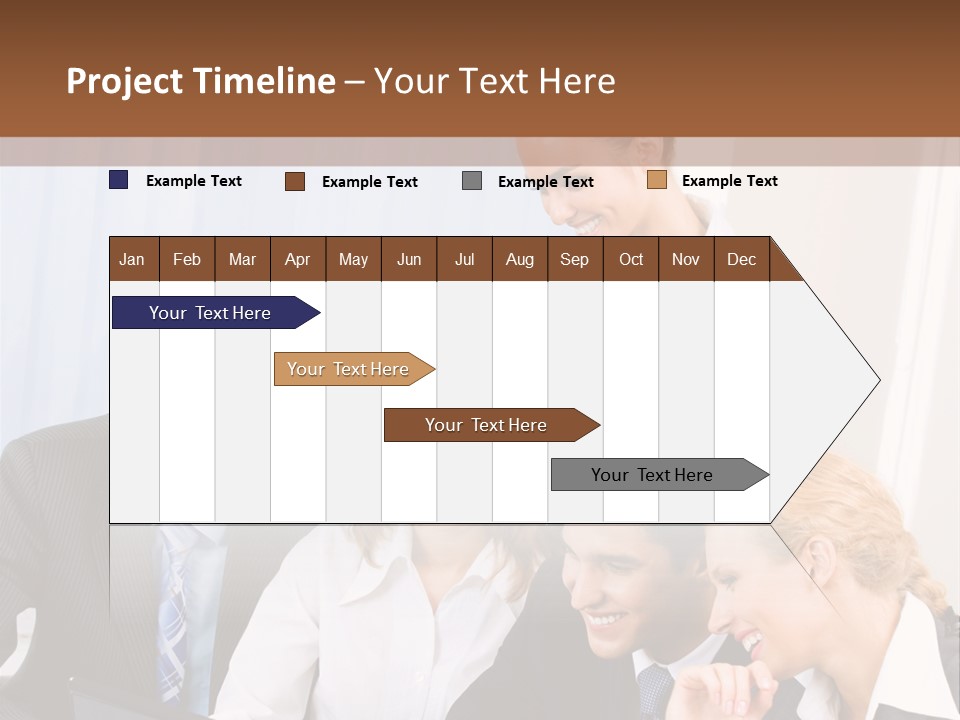 Project Timeline – Your Text Here

Example Text Example Text Example Text Example Text

| Jan | Feb | Mar | Apr | May | Jun | Jul | Aug | Sep | Oct | Nov | Dec |
|---|---|---|---|---|---|---|---|---|---|---|---|

Your Text Here

Your Text Here

Your Text Here

Your Text Here